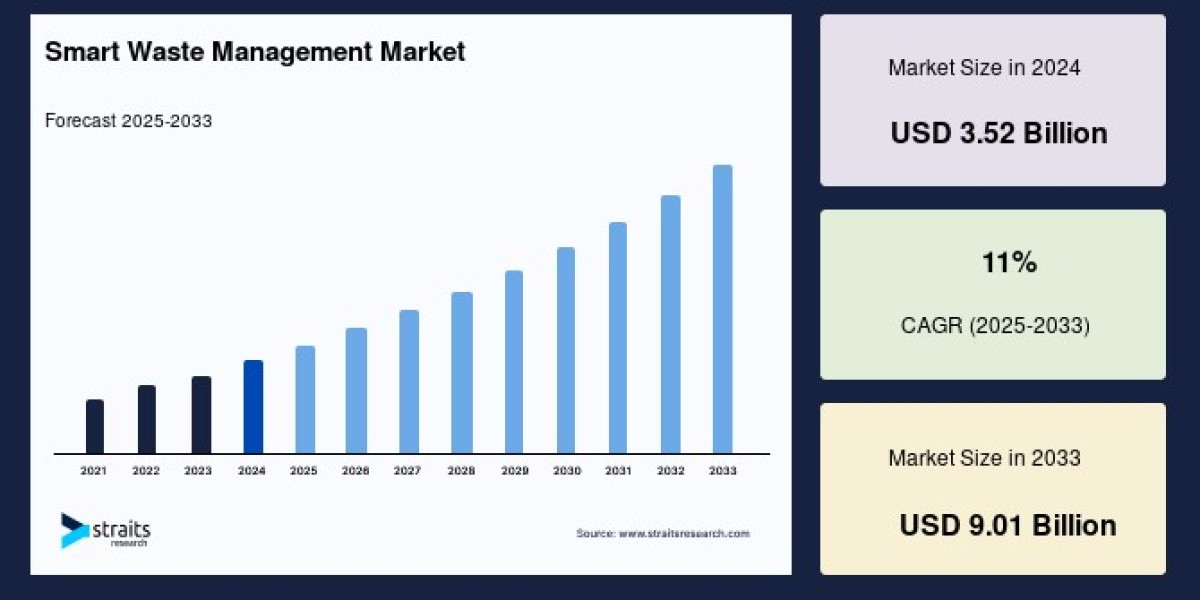 Smart Waste Management Market

Forecast 2025-2033

2021 2022 2023 2024 2025 2026 2027 2028 2029 2030 2031 2032 2033

straits research

Source: www.straitsresearch.com

Market Size in 2024

USD 3.52 Billion

11%

CAGR (2025-2033)

Market Size in 2033

USD 9.01 Billion